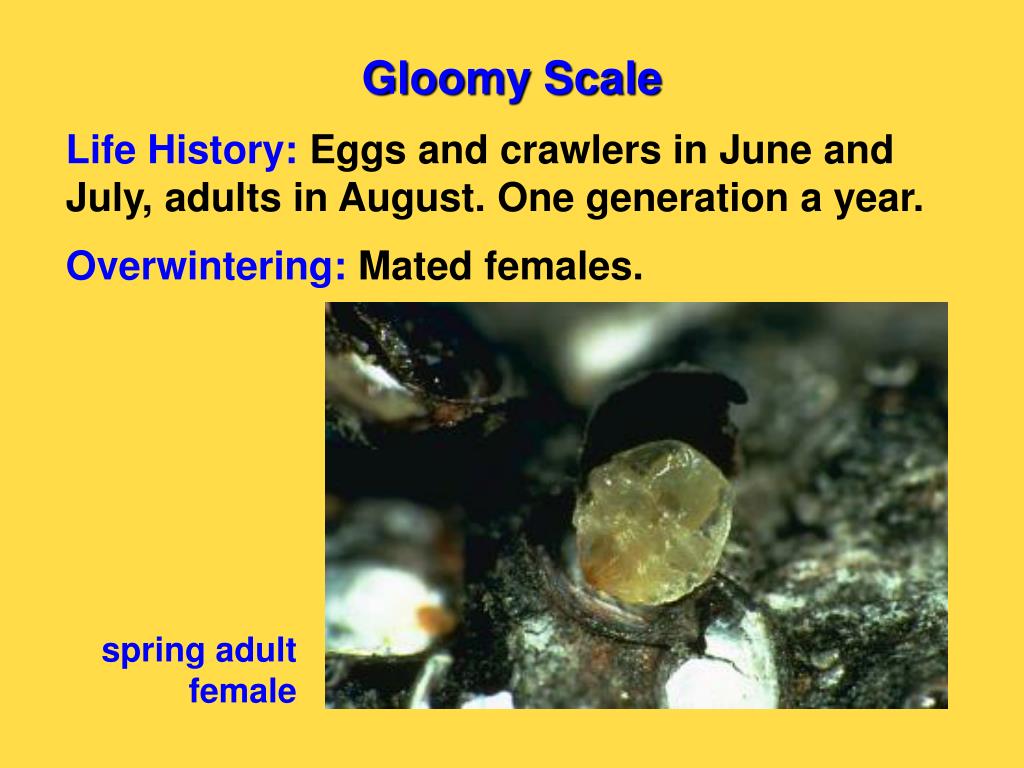 Gloomy Scale

Life History: Eggs and crawlers in June and July, adults in August. One generation a year.

Overwintering: Mated females.

spring adult female